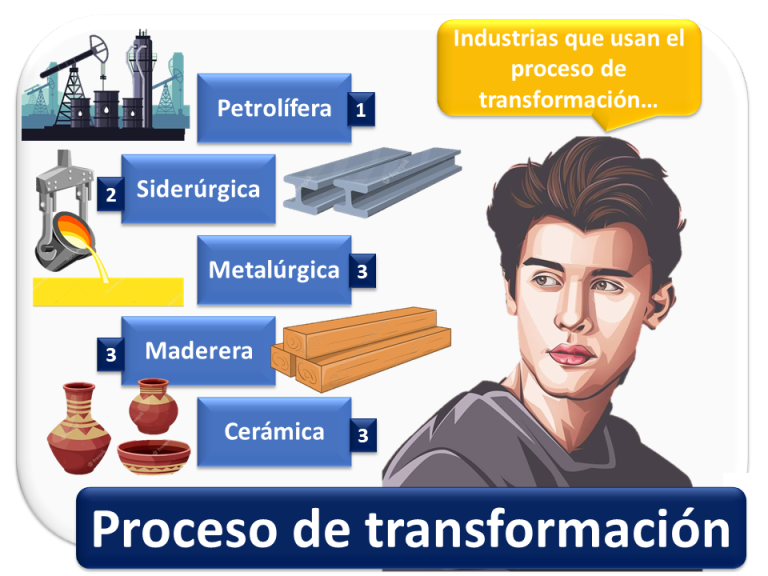 Industrias que usan el proceso de transformación…

Petrolífera 1

2 Siderúrgica

Metalúrgica 3

3 Maderera

Cerámica 3

Proceso de transformación